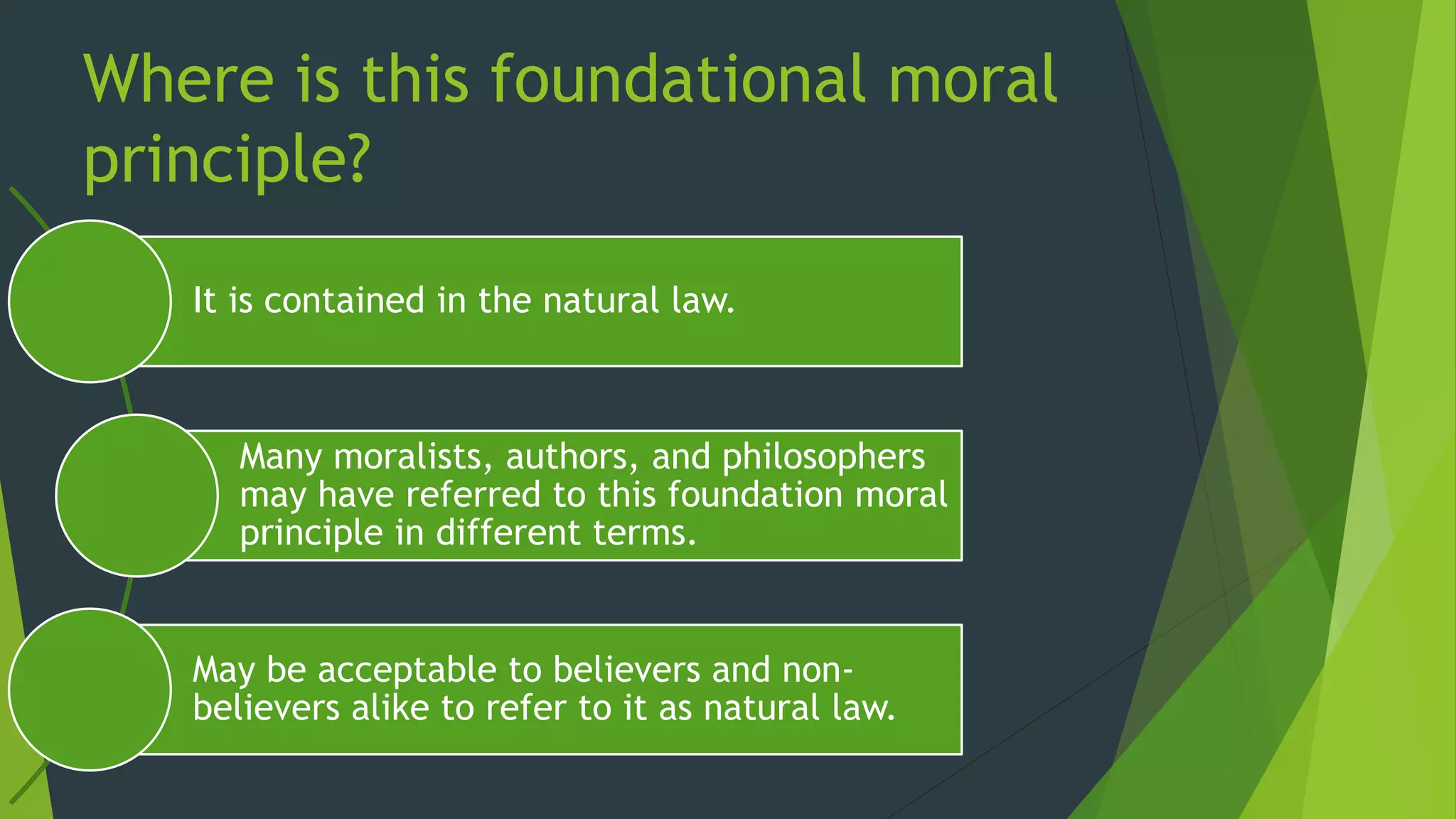 Where is this foundational moral principle?

It is contained in the natural law.

Many moralists, authors, and philosophers may have referred to this foundation moral principle in different terms.

May be acceptable to believers and non-believers alike to refer to it as natural law.